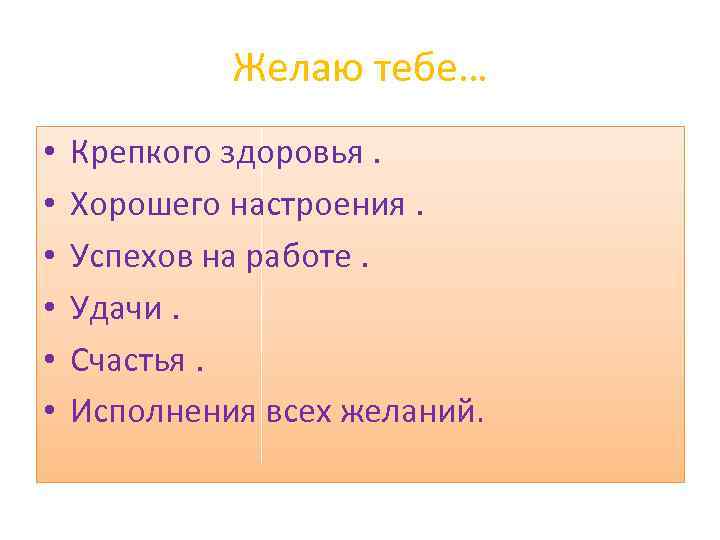 Желаю тебе…

• Крепкого здоровья .
• Хорошего настроения .
• Успехов на работе .
• Удачи .
• Счастья .
• Исполнения всех желаний.